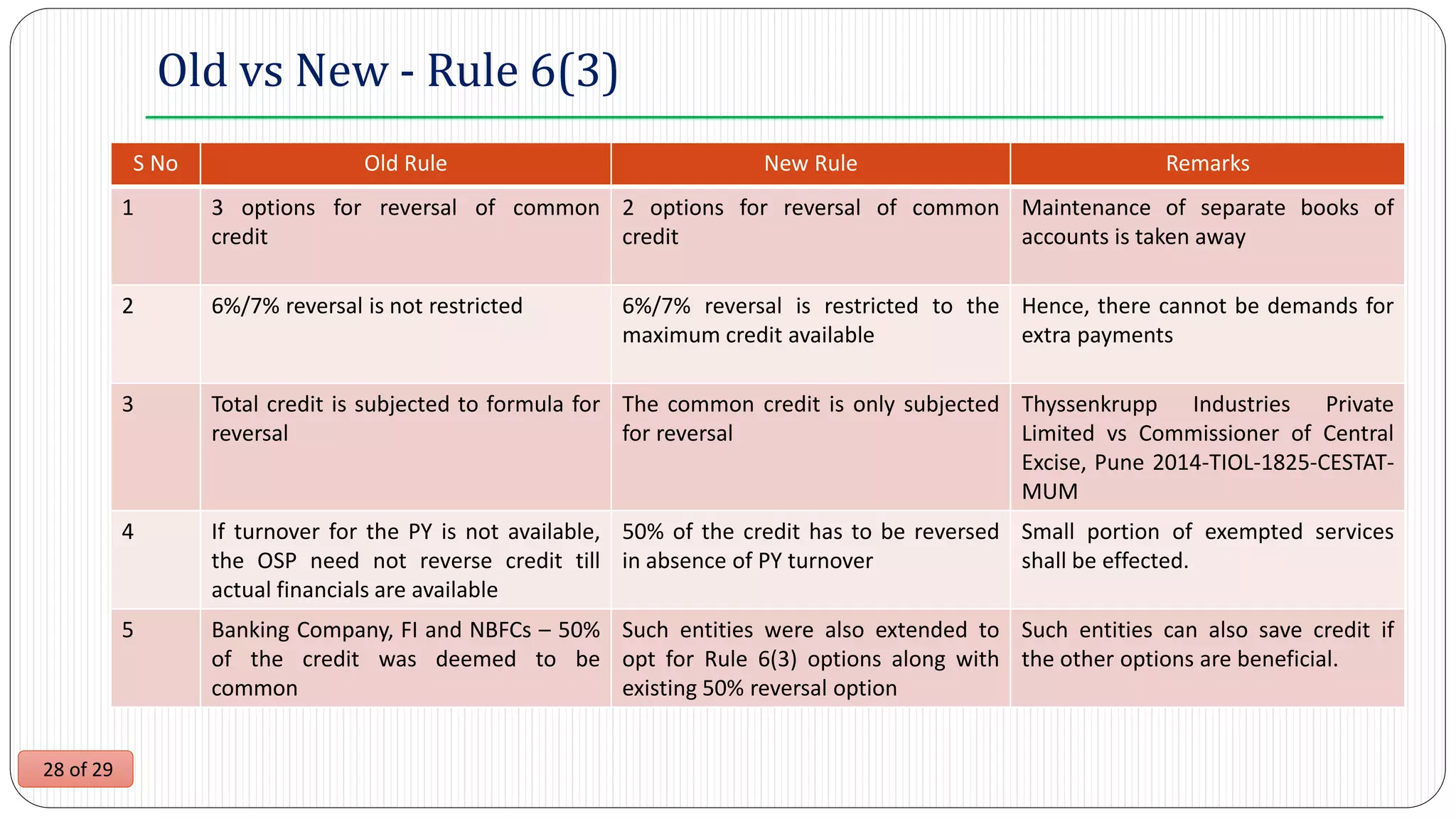 Old vs New - Rule 6(3)

| S No | Old Rule | New Rule | Remarks |
|---|---|---|---|
| 1 | 3 options for reversal of common credit | 2 options for reversal of common credit | Maintenance of separate books of accounts is taken away |
| 2 | 6%/7% reversal is not restricted | 6%/7% reversal is restricted to the maximum credit available | Hence, there cannot be demands for extra payments |
| 3 | Total credit is subjected to formula for reversal | The common credit is only subjected for reversal | Thyssenkrupp Industries Private Limited vs Commissioner of Central Excise, Pune 2014-TIOL-1825-CESTAT-MUM |
| 4 | If turnover for the PY is not available, the OSP need not reverse credit till actual financials are available | 50% of the credit has to be reversed in absence of PY turnover | Small portion of exempted services shall be effected. |
| 5 | Banking Company, FI and NBFCs – 50% of the credit was deemed to be common | Such entities were also extended to opt for Rule 6(3) options along with existing 50% reversal option | Such entities can also save credit if the other options are beneficial. |

28 of 29